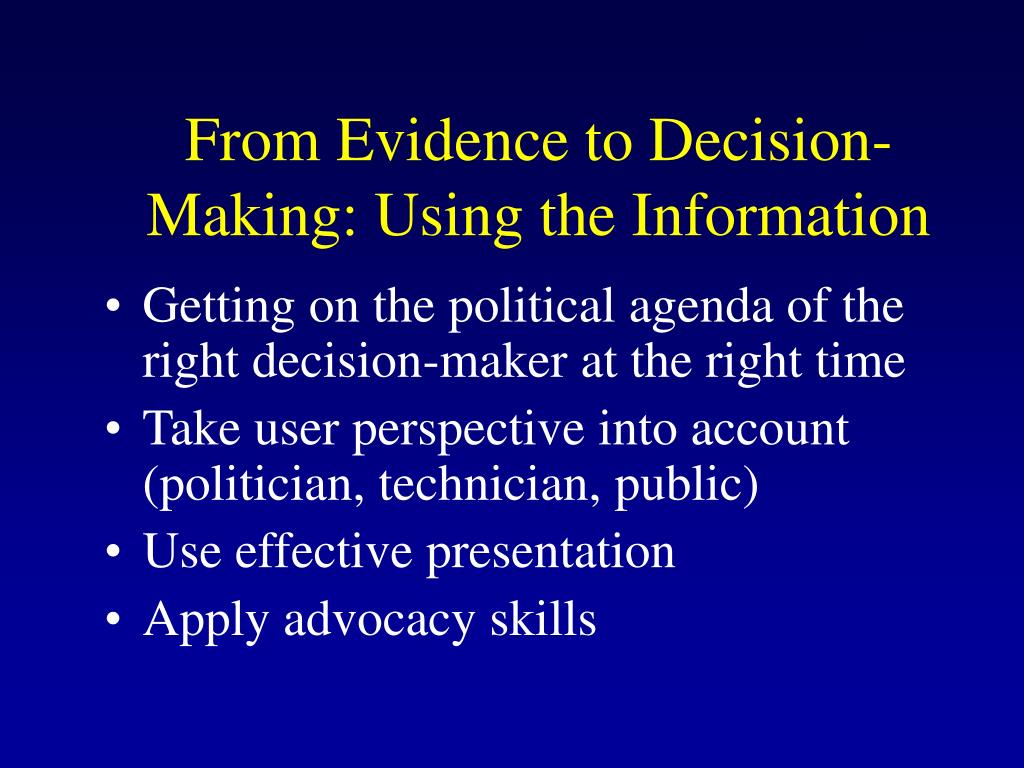 From Evidence to Decision-Making: Using the Information

• Getting on the political agenda of the right decision-maker at the right time
• Take user perspective into account (politician, technician, public)
• Use effective presentation
• Apply advocacy skills